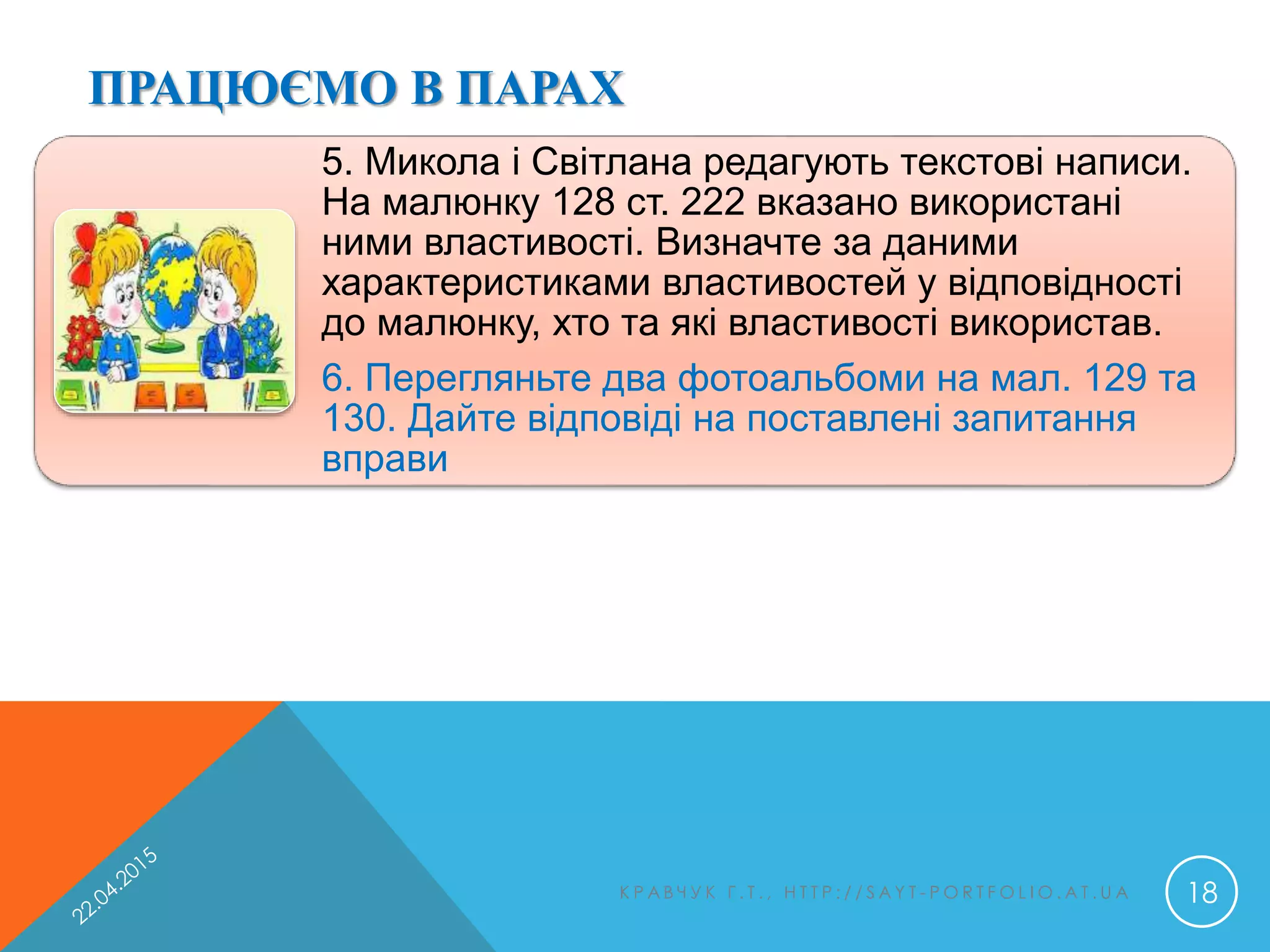 ПРАЦЮЄМО В ПАРАХ

5. Микола і Світлана редагують текстові написи. На малюнку 128 ст. 222 вказано використані ними властивості. Визначте за даними характеристиками властивостей у відповідності до малюнку, хто та які властивості використав.

6. Перегляньте два фотоальбоми на мал. 129 та 130. Дайте відповіді на поставлені запитання вправи

22.04.2015

КРАВЧУК Г.Т., HTTP://SAYT-PORTFOLIO.AT.UA

18